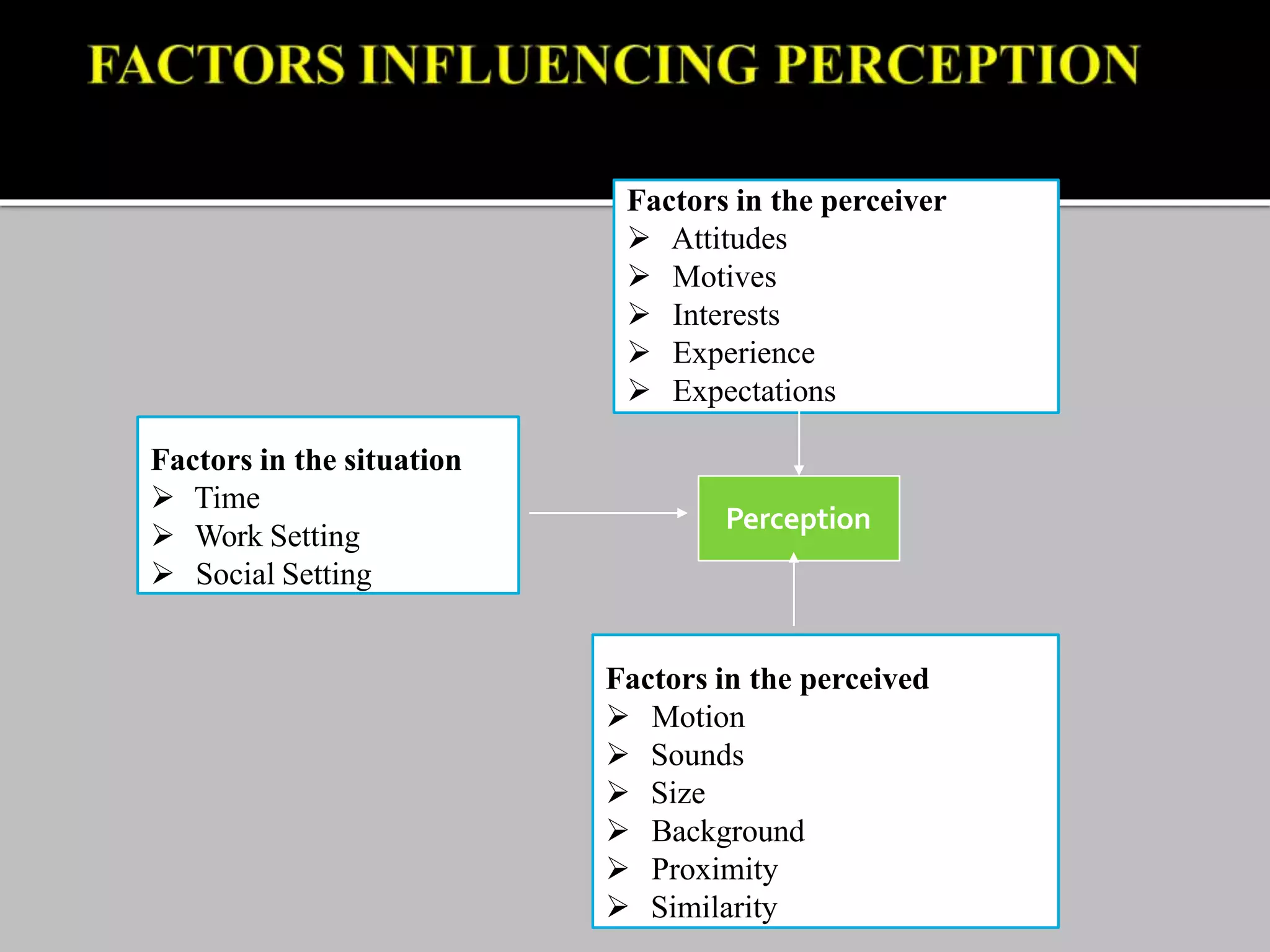 FACTORS INFLUENCING PERCEPTION

Factors in the perceiver
➢ Attitudes
➢ Motives
➢ Interests
➢ Experience
➢ Expectations

Factors in the situation
➢ Time
➢ Work Setting
➢ Social Setting

Perception

Factors in the perceived
➢ Motion
➢ Sounds
➢ Size
➢ Background
➢ Proximity
➢ Similarity